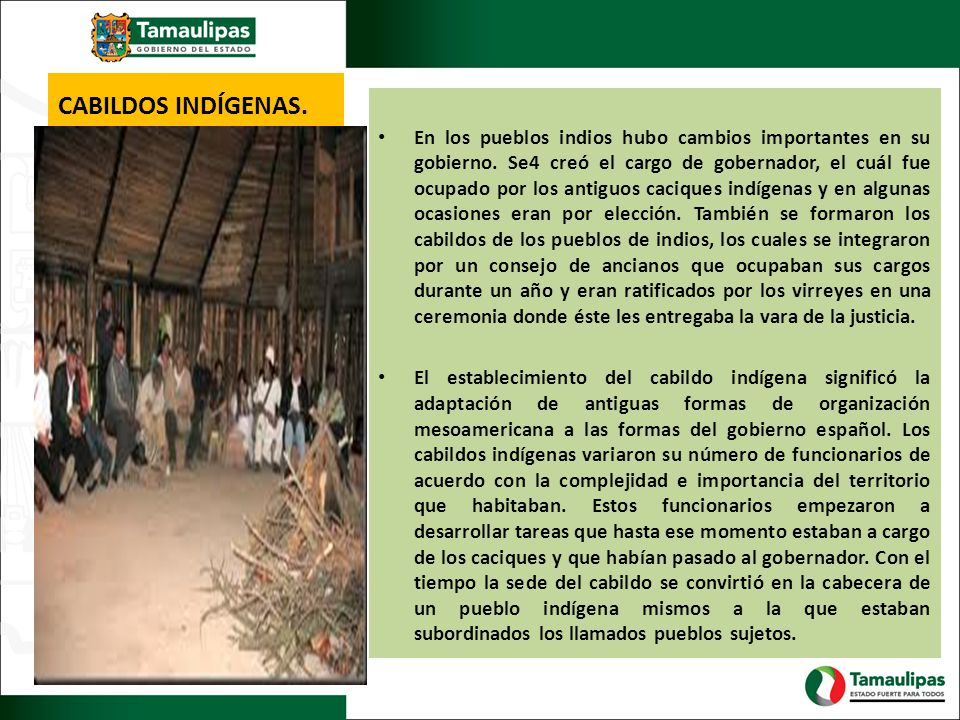 Tamaulipas
GOBIERNO DEL ESTADO

CABILDOS INDÍGENAS.

• En los pueblos indios hubo cambios importantes en su gobierno. Se4 creó el cargo de gobernador, el cuál fue ocupado por los antiguos caciques indígenas y en algunas ocasiones eran por elección. También se formaron los cabildos de los pueblos de indios, los cuales se integraron por un consejo de ancianos que ocupaban sus cargos durante un año y eran ratificados por los virreyes en una ceremonia donde éste les entregaba la vara de la justicia.

• El establecimiento del cabildo indígena significó la adaptación de antiguas formas de organización mesoamericana a las formas del gobierno español. Los cabildos indígenas variaron su número de funcionarios de acuerdo con la complejidad e importancia del territorio que habitaban. Estos funcionarios empezaron a desarrollar tareas que hasta ese momento estaban a cargo de los caciques y que habían pasado al gobernador. Con el tiempo la sede del cabildo se convirtió en la cabecera de un pueblo indígena mismos a la que estaban subordinados los llamados pueblos sujetos.

Tamaulipas
ESTADO FUERTE PARA TODOS